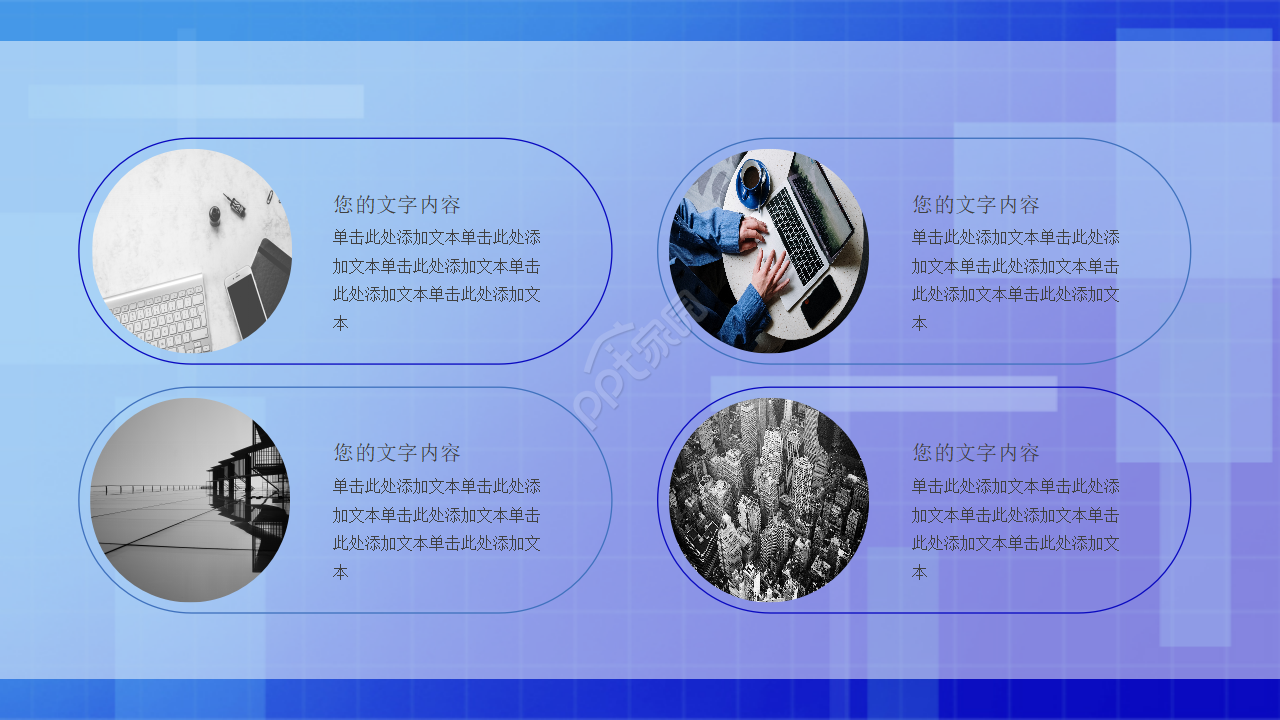 您的文字内容

单击此处添加文本单击此处添加文本单击此处添加文本单击此处添加文本单击此处添加文本

您的文字内容

单击此处添加文本单击此处添加文本单击此处添加文本单击此处添加文本单击此处添加文本

ppt家园

您的文字内容

单击此处添加文本单击此处添加文本单击此处添加文本单击此处添加文本单击此处添加文本

您的文字内容

单击此处添加文本单击此处添加文本单击此处添加文本单击此处添加文本单击此处添加文本